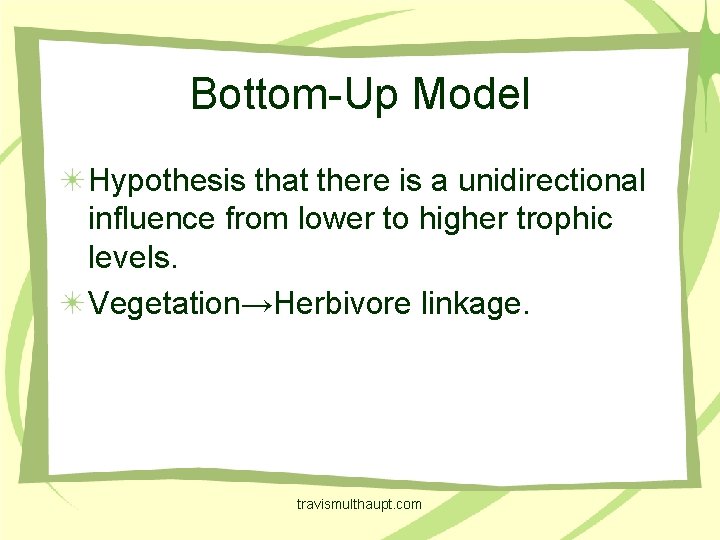 Bottom-Up Model

Hypothesis that there is a unidirectional influence from lower to higher trophic levels.

Vegetation→Herbivore linkage.

travismulthaupt.com